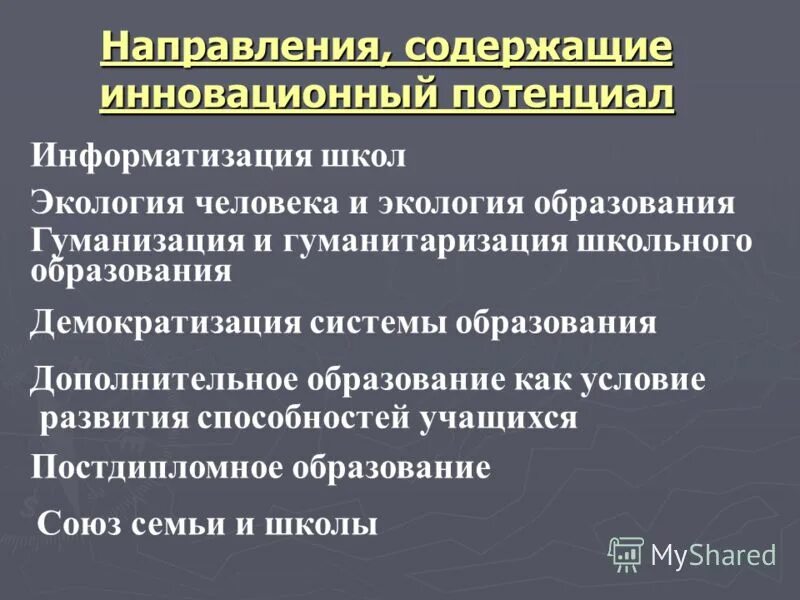 Направления, содержащие инновационный потенциал

Информатизация школ

Экология человека и экология образования

Гуманизация и гуманитаризация школьного образования

Демократизация системы образования

Дополнительное образование как условие развития способностей учащихся

Постдипломное образование

Союз семьи и школы

MyShared